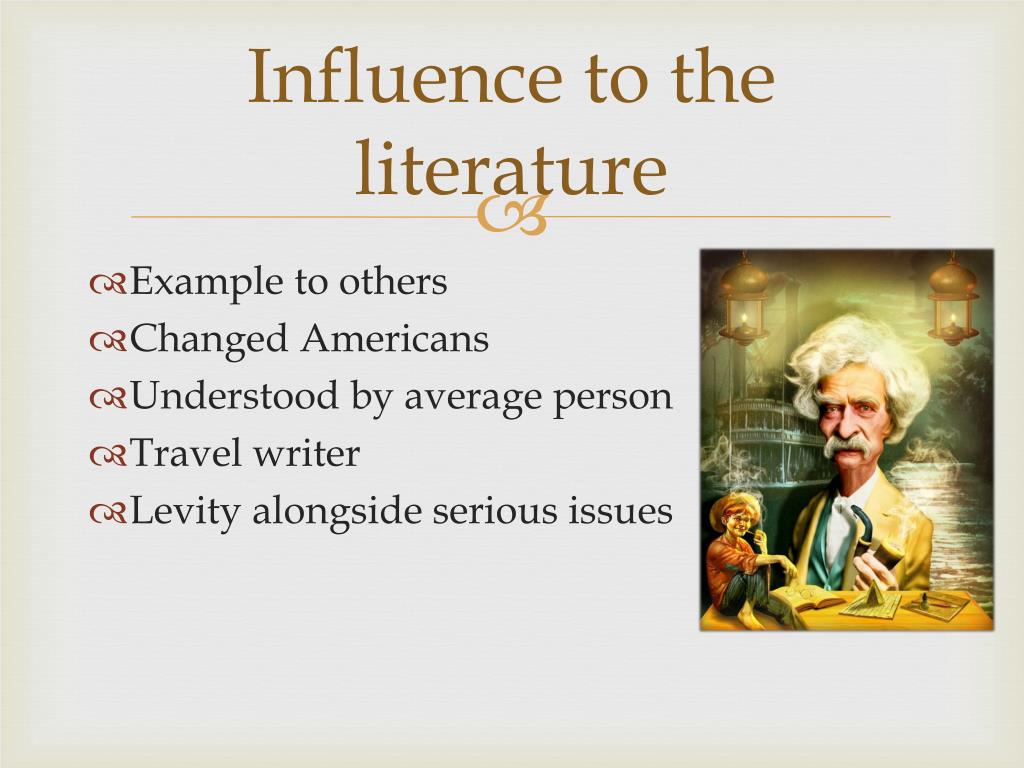 Influence to the literature

Example to others
Changed Americans
Understood by average person
Travel writer
Levity alongside serious issues